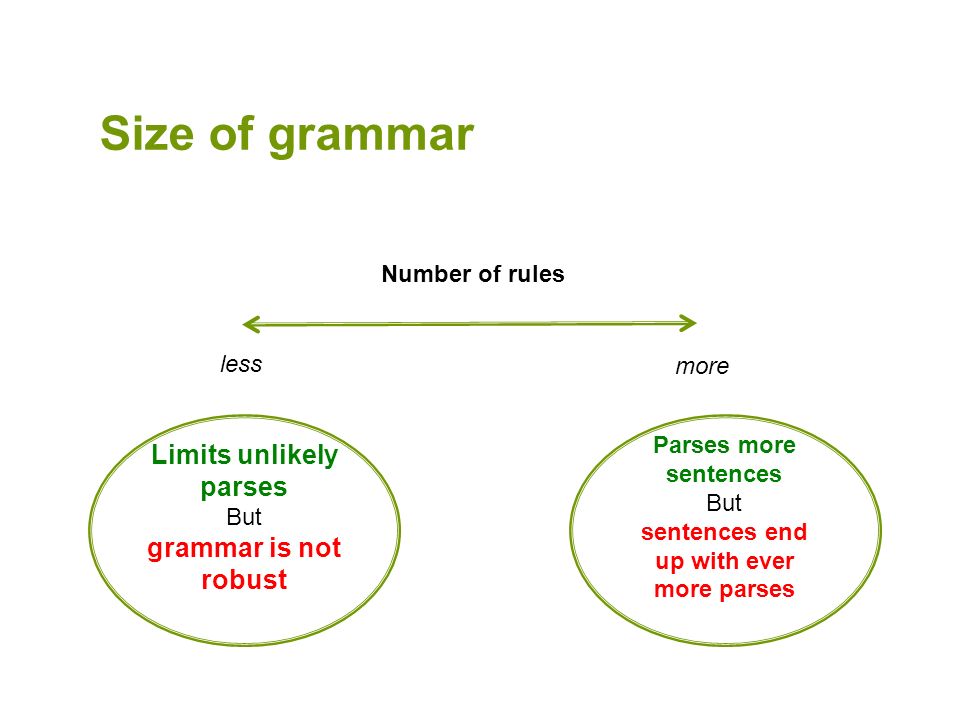 Size of grammar

Number of rules

less

more

Limits unlikely parses
But
grammar is not robust

Parses more sentences
But
sentences end up with ever more parses